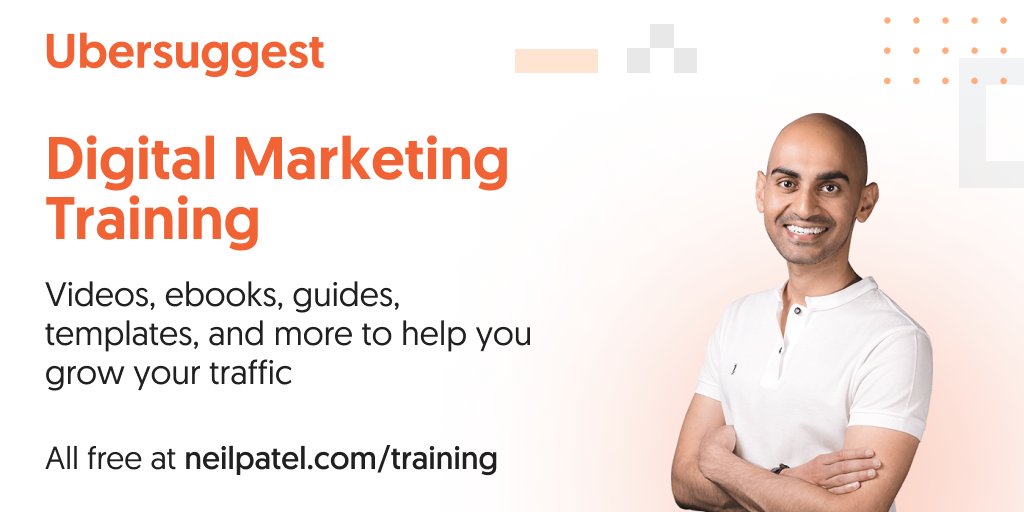 Ubersuggest

Digital Marketing Training

Videos, ebooks, guides, templates, and more to help you grow your traffic

All free at neilpatel.com/training